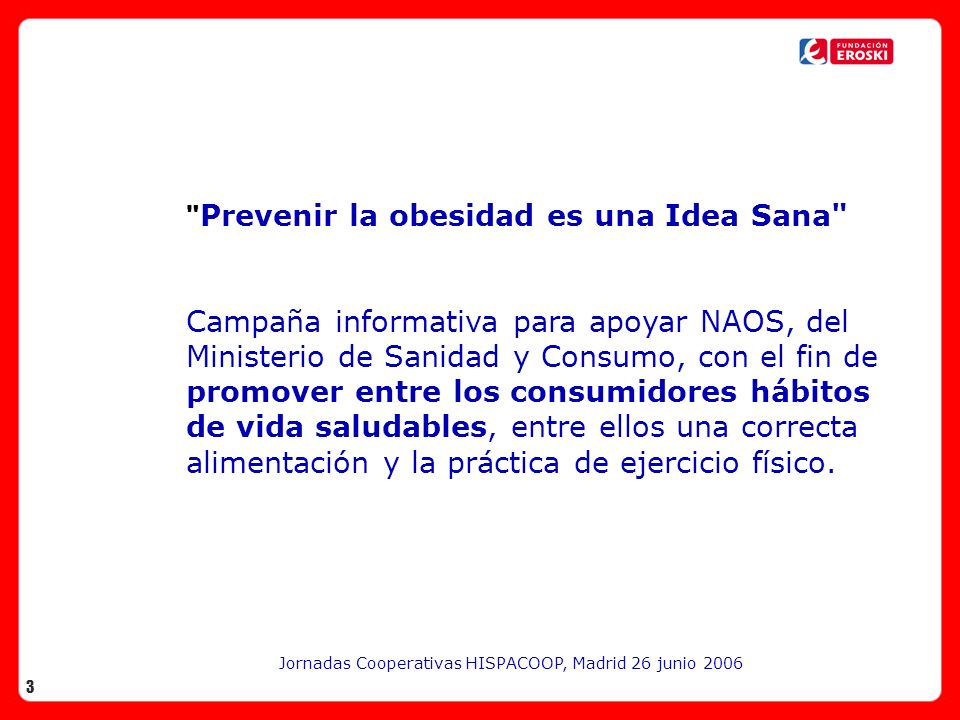 FUNDACIÓN EROSKI

"Prevenir la obesidad es una Idea Sana"

Campaña informativa para apoyar NAOS, del Ministerio de Sanidad y Consumo, con el fin de promover entre los consumidores hábitos de vida saludables, entre ellos una correcta alimentación y la práctica de ejercicio físico.

Jornadas Cooperativas HISPACOOP, Madrid 26 junio 2006

3